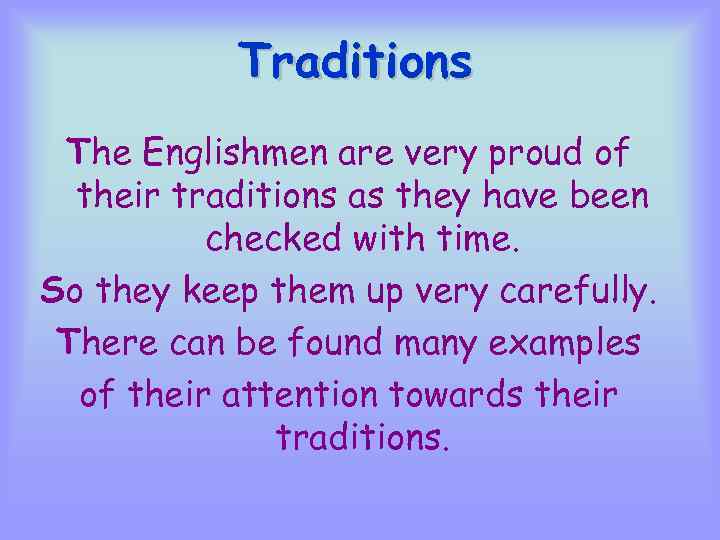 Traditions

The Englishmen are very proud of their traditions as they have been checked with time.

So they keep them up very carefully.

There can be found many examples of their attention towards their traditions.